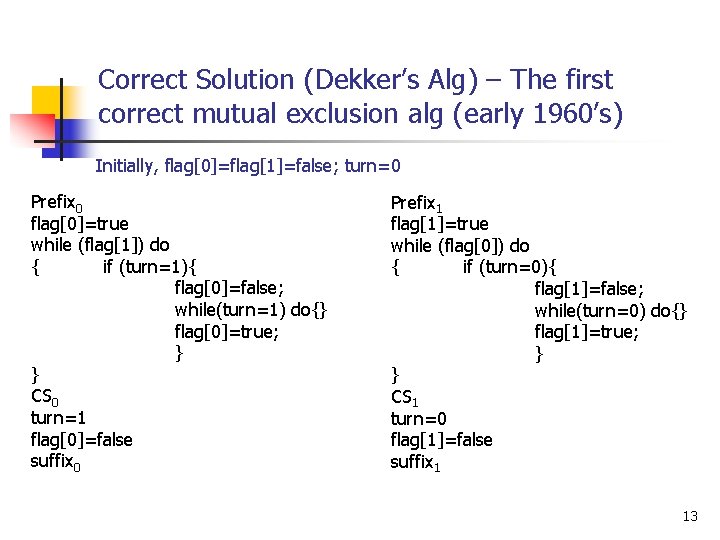 Correct Solution (Dekker's Alg) – The first correct mutual exclusion alg (early 1960's)

Initially, flag[0]=flag[1]=false; turn=0

Prefix$_0$
flag[0]=true
while (flag[1]) do
{ if (turn=1){
flag[0]=false;
while(turn=1) do{}
flag[0]=true;
}
}
CS$_0$
turn=1
flag[0]=false
suffix$_0$

Prefix$_1$
flag[1]=true
while (flag[0]) do
{ if (turn=0){
flag[1]=false;
while(turn=0) do{}
flag[1]=true;
}
}
CS$_1$
turn=0
flag[1]=false
suffix$_1$

13